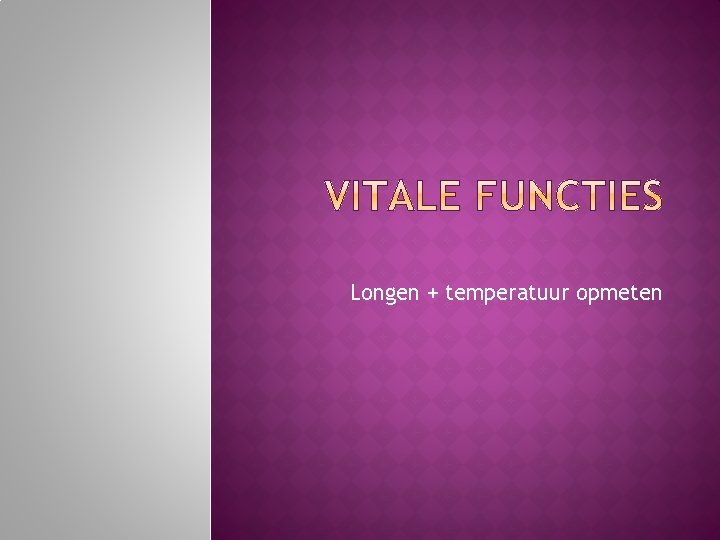 VITALE FUNCTIES

Longen + temperatuur opmeten